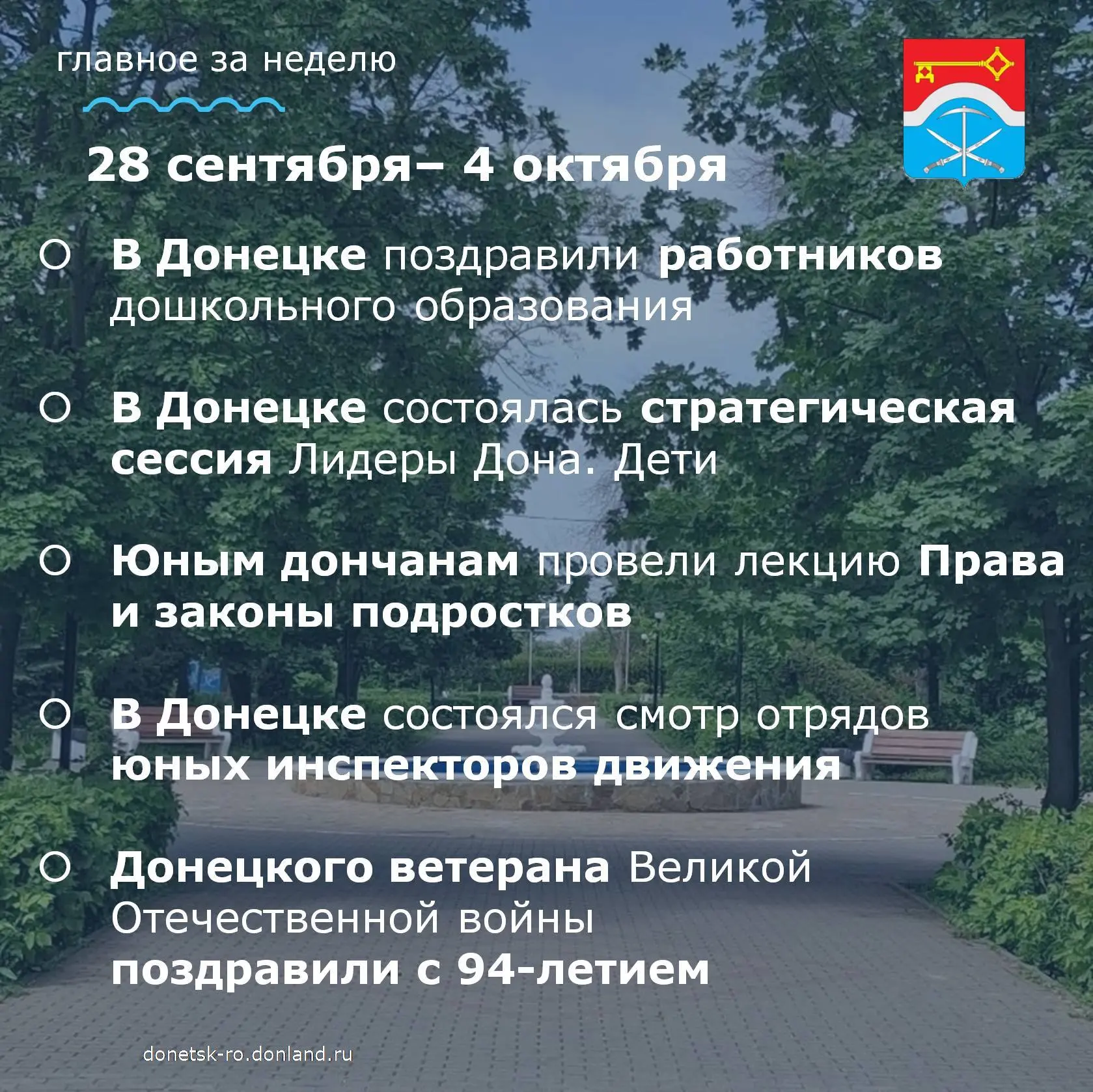 главное за неделю

28 сентября– 4 октября

• В Донецке поздравили работников дошкольного образования

• В Донецке состоялась стратегическая сессия Лидеры Дона. Дети

• Юным дончанам провели лекцию Права и законы подростков

• В Донецке состоялся смотр отрядов юных инспекторов движения

• Донецкого ветерана Великой Отечественной войны поздравили с 94-летием

donetsk-ro.donland.ru